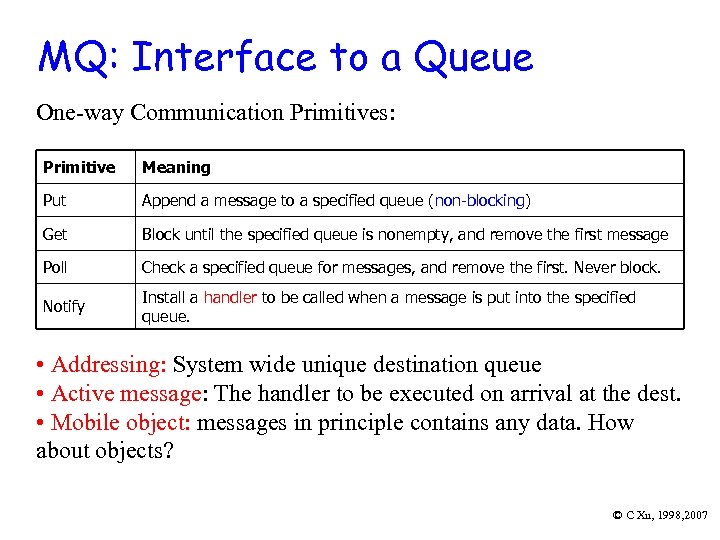 MQ: Interface to a Queue

One-way Communication Primitives:

| Primitive | Meaning |
|---|---|
| Put | Append a message to a specified queue (non-blocking) |
| Get | Block until the specified queue is nonempty, and remove the first message |
| Poll | Check a specified queue for messages, and remove the first. Never block. |
| Notify | Install a handler to be called when a message is put into the specified queue. |

• Addressing: System wide unique destination queue
• Active message: The handler to be executed on arrival at the dest.
• Mobile object: messages in principle contains any data. How about objects?

© C Xu, 1998,2007